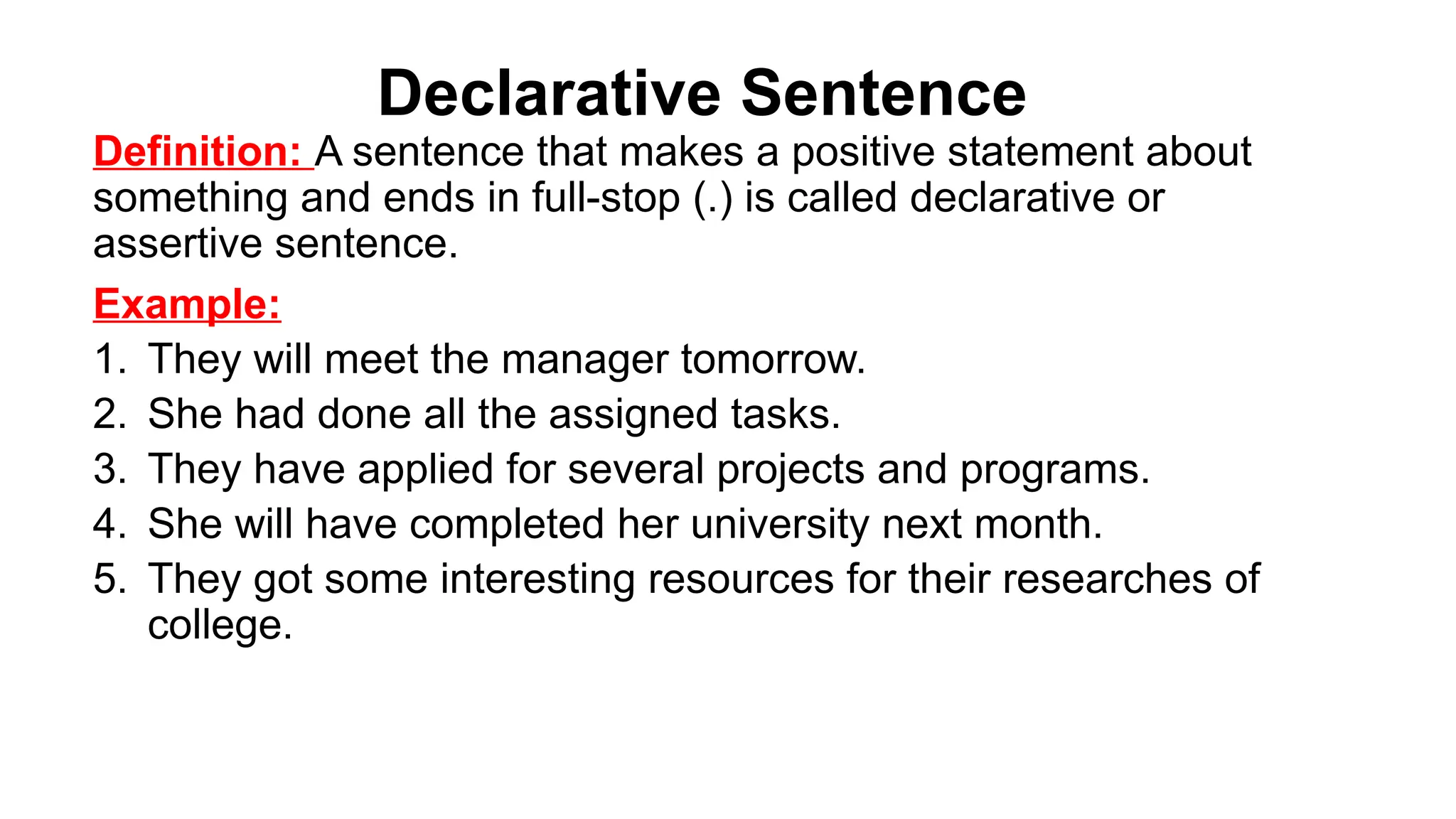 Declarative Sentence

Definition: A sentence that makes a positive statement about something and ends in full-stop (.) is called declarative or assertive sentence.

Example:

1. They will meet the manager tomorrow.
2. She had done all the assigned tasks.
3. They have applied for several projects and programs.
4. She will have completed her university next month.
5. They got some interesting resources for their researches of college.